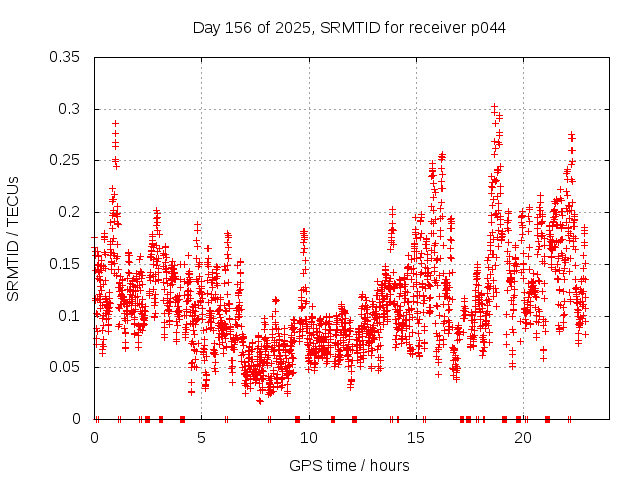 Day 156 of 2025, SRMTID for receiver p044

SRMTID / TECUs

0.35
0.3
0.25
0.2
0.15
0.1
0.05
0

0
5
10
15
20

GPS time / hours